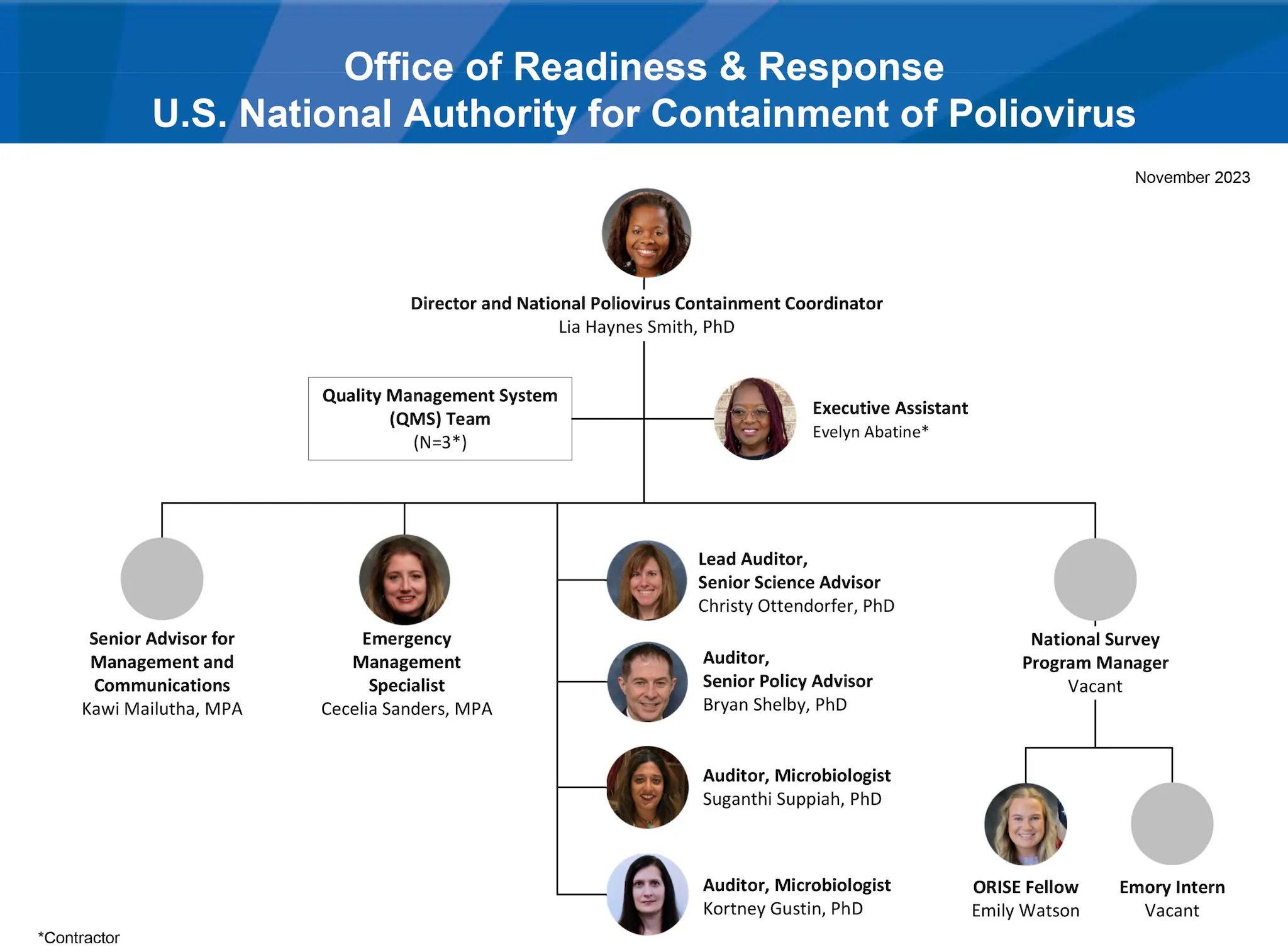 Office of Readiness & Response
U.S. National Authority for Containment of Poliovirus

November 2023

Director and National Poliovirus Containment Coordinator
Lia Haynes Smith, PhD

Quality Management System (QMS) Team
(N=3*)

Executive Assistant
Evelyn Abatine*

Senior Advisor for Management and Communications
Kawi Mailutha, MPA

Emergency Management Specialist
Cecelia Sanders, MPA

Lead Auditor, Senior Science Advisor
Christy Ottendorfer, PhD

Auditor, Senior Policy Advisor
Bryan Shelby, PhD

Auditor, Microbiologist
Suganthi Suppiah, PhD

Auditor, Microbiologist
Kortney Gustin, PhD

National Survey Program Manager
Vacant

ORISE Fellow
Emily Watson

Emory Intern
Vacant

*Contractor